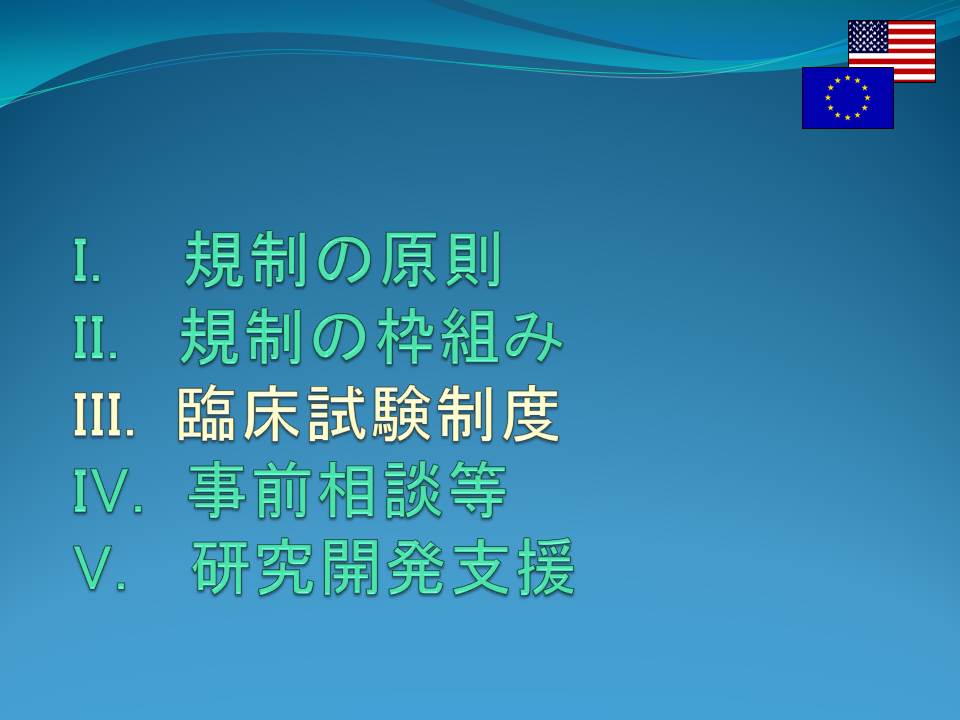 I.　規制の原則
II.　規制の枠組み
III.　臨床試験制度
IV.　事前相談等
V.　研究開発支援